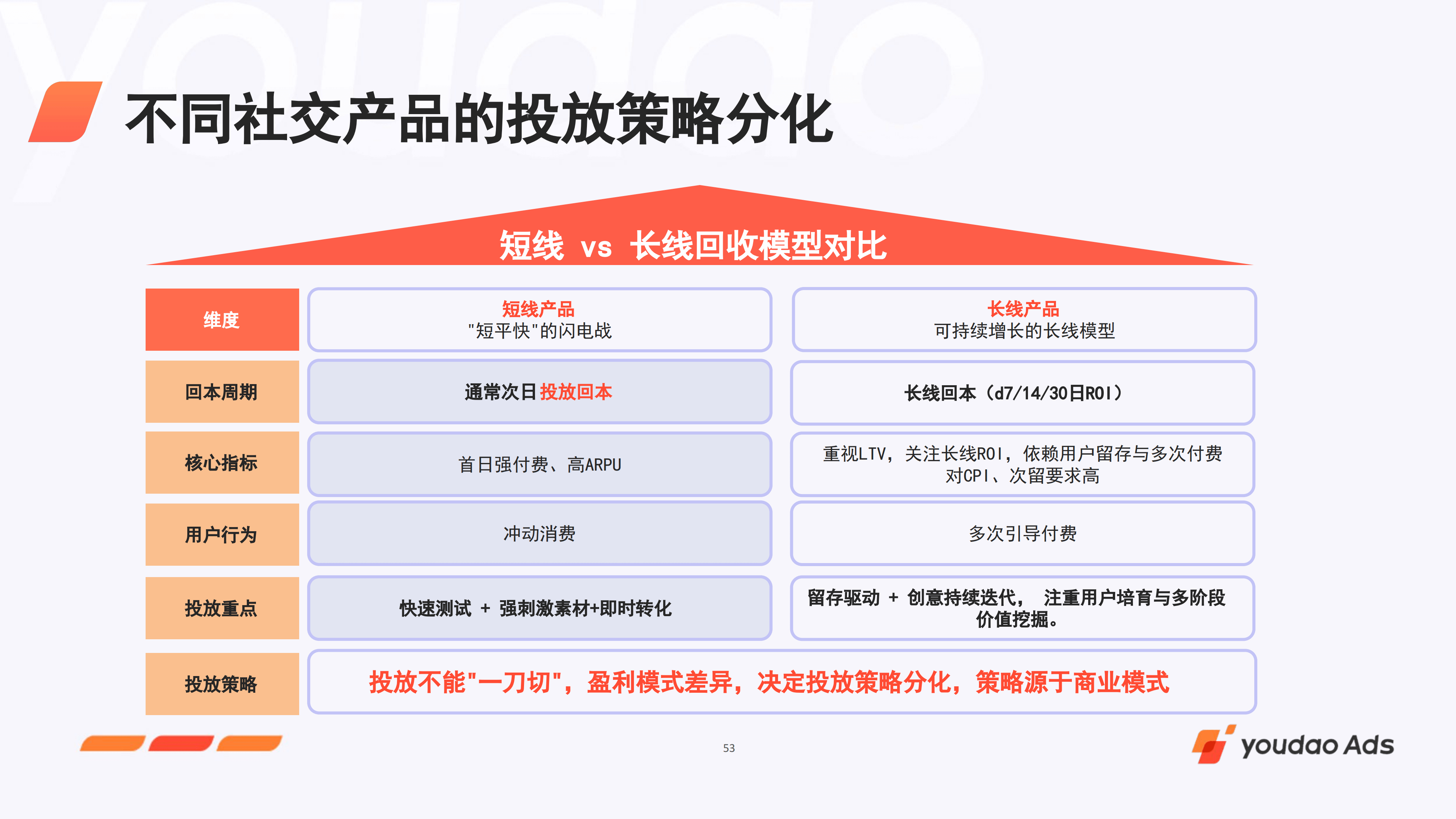 不同社交产品的投放策略分化

短线 vs 长线回收模型对比

| 维度 | 短线产品 "短平快"的闪电战 | 长线产品 可持续增长的长线模型 |
|---|---|---|
| 回本周期 | 通常次日投放回本 | 长线回本（d7/14/30日ROI） |
| 核心指标 | 首日强付费、高ARPU | 重视LTV，关注长线ROI，依赖用户留存与多次付费 对CPI、次留要求高 |
| 用户行为 | 冲动消费 | 多次引导付费 |
| 投放重点 | 快速测试 + 强刺激素材+即时转化 | 留存驱动 + 创意持续迭代， 注重用户培育与多阶段价值挖掘。 |
| 投放策略 | 投放不能"一刀切"，盈利模式差异，决定投放策略分化，策略源于商业模式 | |

53

youdao Ads